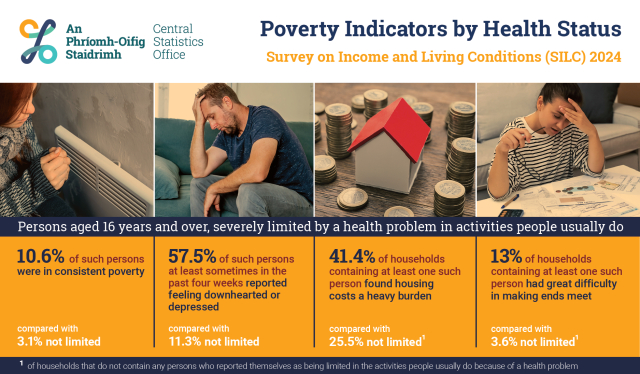 An Phríomh-Oifig Staidrimh

Central Statistics Office

Poverty Indicators by Health Status

Survey on Income and Living Conditions (SILC) 2024

Persons aged 16 years and over, severely limited by a health problem in activities people usually do

10.6% of such persons were in consistent poverty

compared with 3.1% not limited

57.5% of such persons at least sometimes in the past four weeks reported feeling downhearted or depressed

compared with 11.3% not limited

41.4% of households containing at least one such person found housing costs a heavy burden

compared with 25.5% not limited$^1$

13% of households containing at least one such person had great difficulty in making ends meet

compared with 3.6% not limited$^1$

$^1$ of households that do not contain any persons who reported themselves as being limited in the activities people usually do because of a health problem